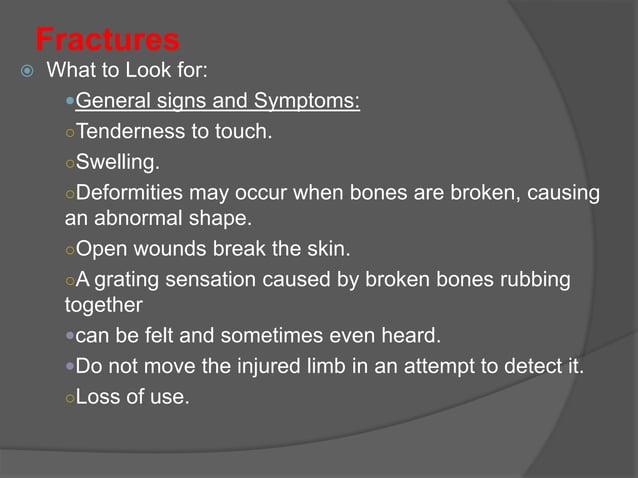 Fractures

What to Look for:

General signs and Symptoms:

Tenderness to touch.

Swelling.

Deformities may occur when bones are broken, causing an abnormal shape.

Open wounds break the skin.

A grating sensation caused by broken bones rubbing together

can be felt and sometimes even heard.

Do not move the injured limb in an attempt to detect it.

Loss of use.